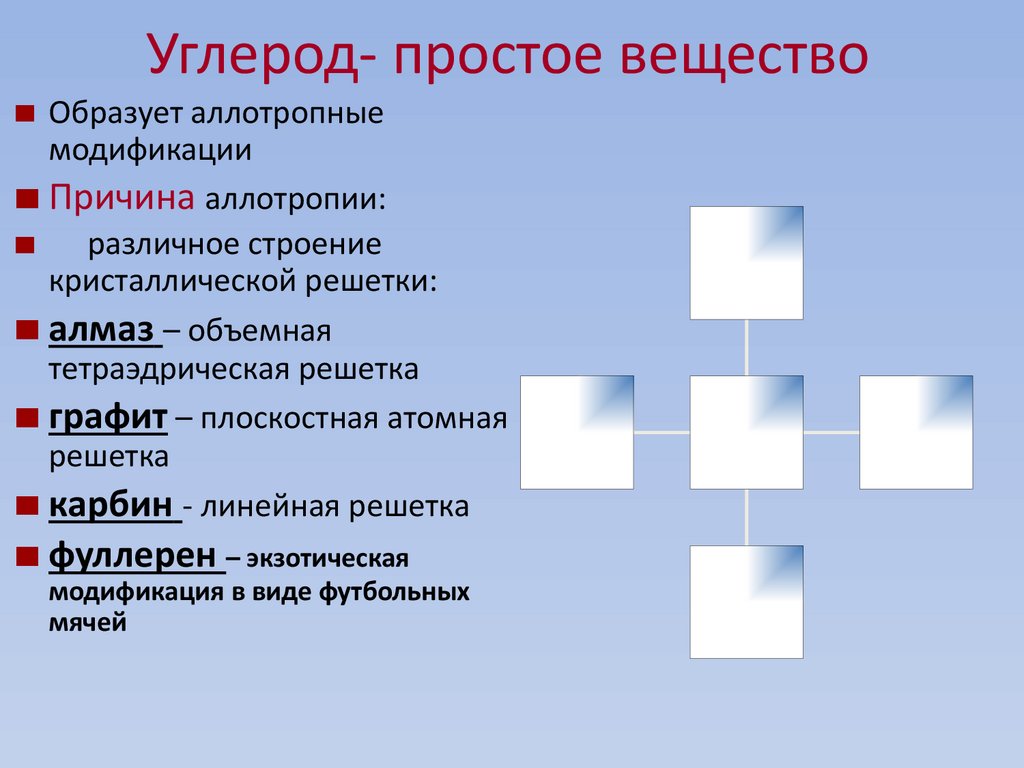 Углерод- простое вещество

Образует аллотропные модификации

Причина аллотропии:

различное строение кристаллической решетки:

алмаз – объемная тетраэдрическая решетка

графит – плоскостная атомная решетка

карбин - линейная решетка

фуллерен – экзотическая модификация в виде футбольных мячей